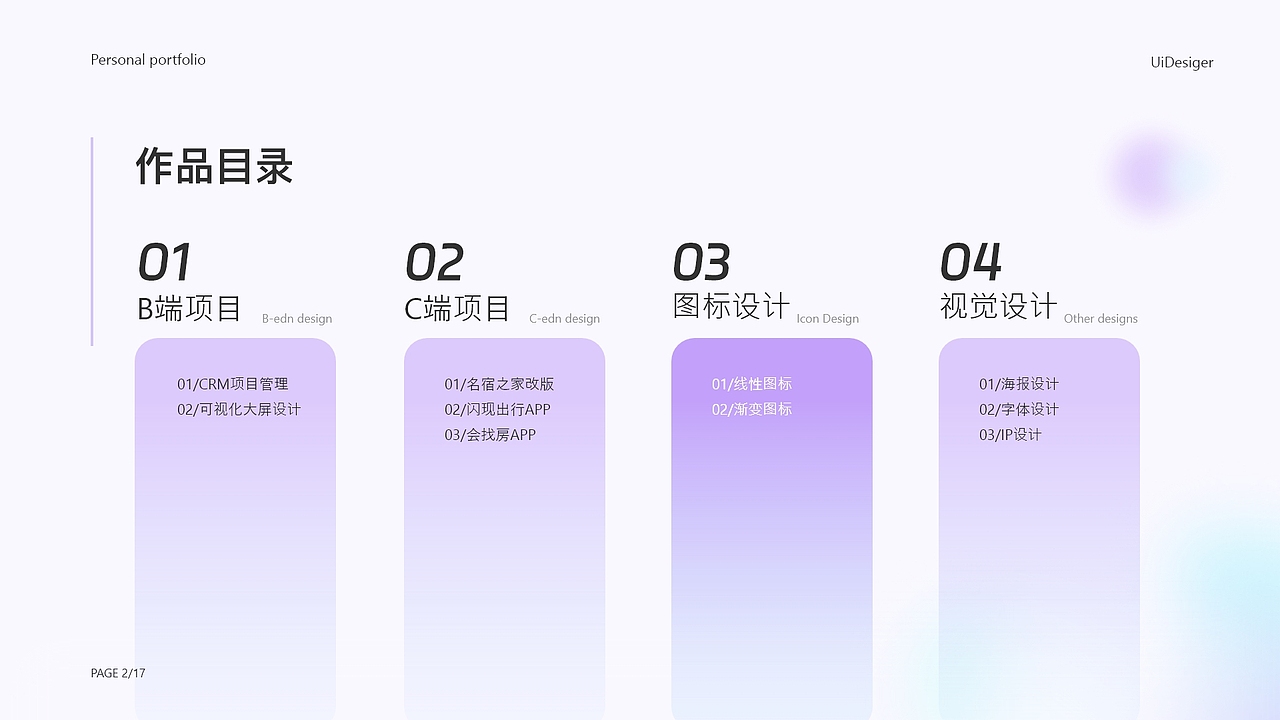 Personal portfolio

UiDesiger

作品目录

01
B端项目 B-edn design

01/CRM项目管理
02/可视化大屏设计

02
C端项目 C-edn design

01/名宿之家改版
02/闪现出行APP
03/会找房APP

03
图标设计 Icon Design

01/线性图标
02/渐变图标

04
视觉设计 Other designs

01/海报设计
02/字体设计
03/IP设计

PAGE 2/17